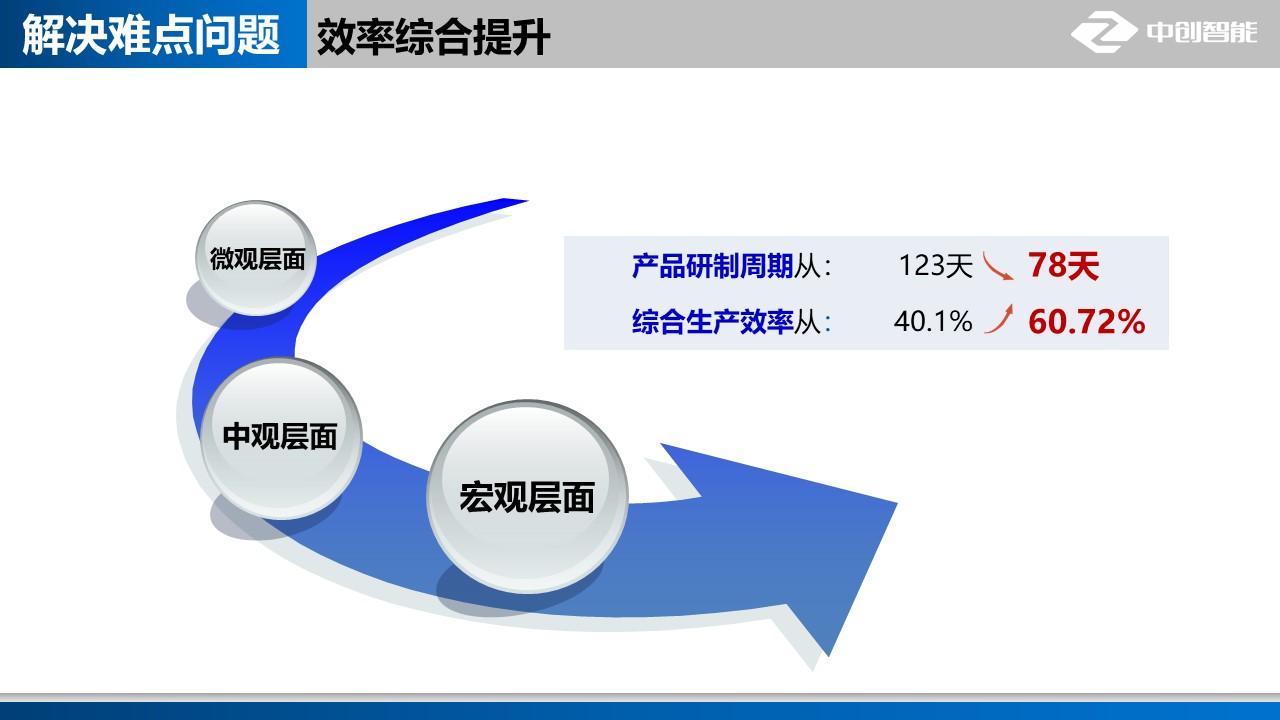 解决难点问题 效率综合提升

中创智能

微观层面

中观层面

宏观层面

产品研制周期从： 123天 78天
综合生产效率从： 40.1% 60.72%